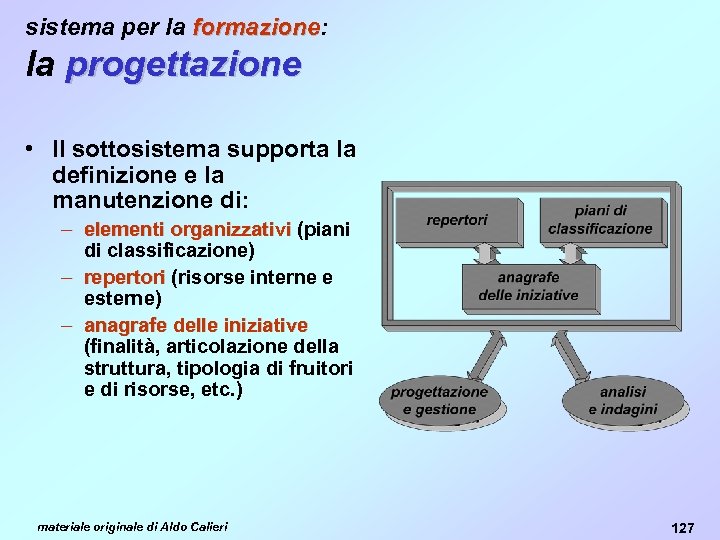 sistema per la formazione:
la progettazione

• Il sottosistema supporta la definizione e la manutenzione di:
– elementi organizzativi (piani di classificazione)
– repertori (risorse interne e esterne)
– anagrafe delle iniziative (finalità, articolazione della struttura, tipologia di fruitori e di risorse, etc.)

repertori
piani di classificazione
anagrafe delle iniziative
progettazione e gestione
analisi e indagini

materiale originale di Aldo Calieri
127